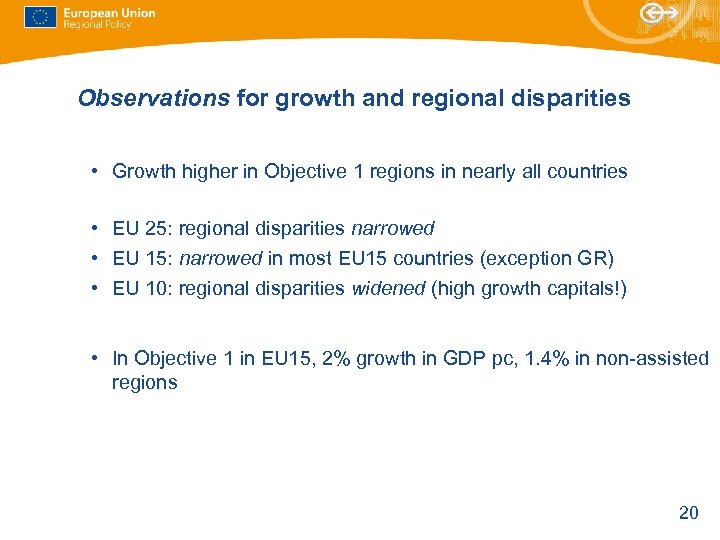 European Union
Regional Policy

Observations for growth and regional disparities

• Growth higher in Objective 1 regions in nearly all countries

• EU 25: regional disparities narrowed
• EU 15: narrowed in most EU15 countries (exception GR)
• EU 10: regional disparities widened (high growth capitals!)

• In Objective 1 in EU15, 2% growth in GDP pc, 1.4% in non-assisted regions

20